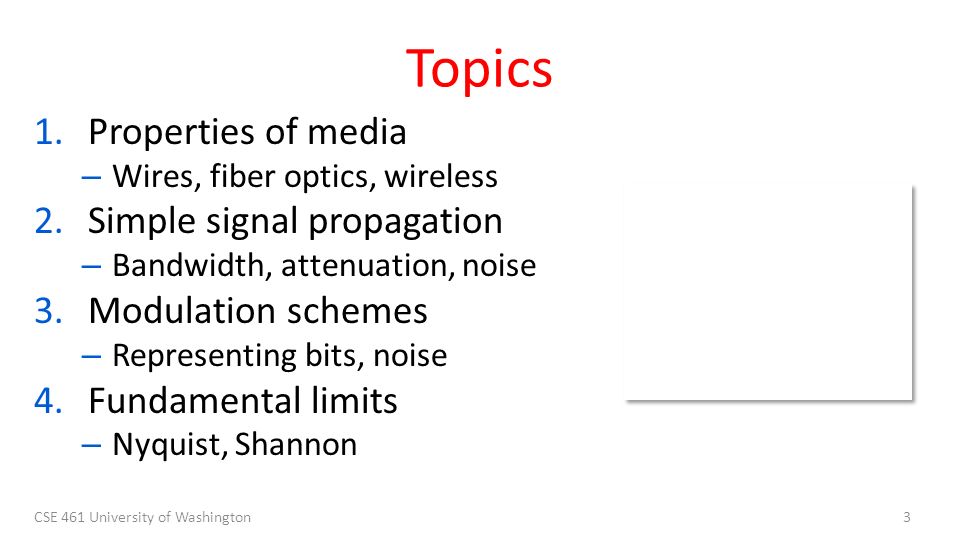 Topics

1. Properties of media
– Wires, fiber optics, wireless
2. Simple signal propagation
– Bandwidth, attenuation, noise
3. Modulation schemes
– Representing bits, noise
4. Fundamental limits
– Nyquist, Shannon

CSE 461 University of Washington

3